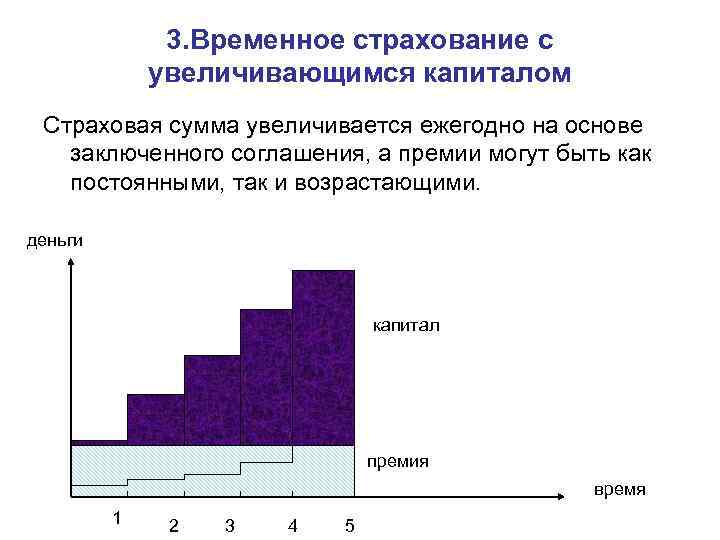 3.Временное страхование с увеличивающимся капиталом

Страховая сумма увеличивается ежегодно на основе заключенного соглашения, а премии могут быть как постоянными, так и возрастающими.

деньги

капитал

премия

время

1 2 3 4 5